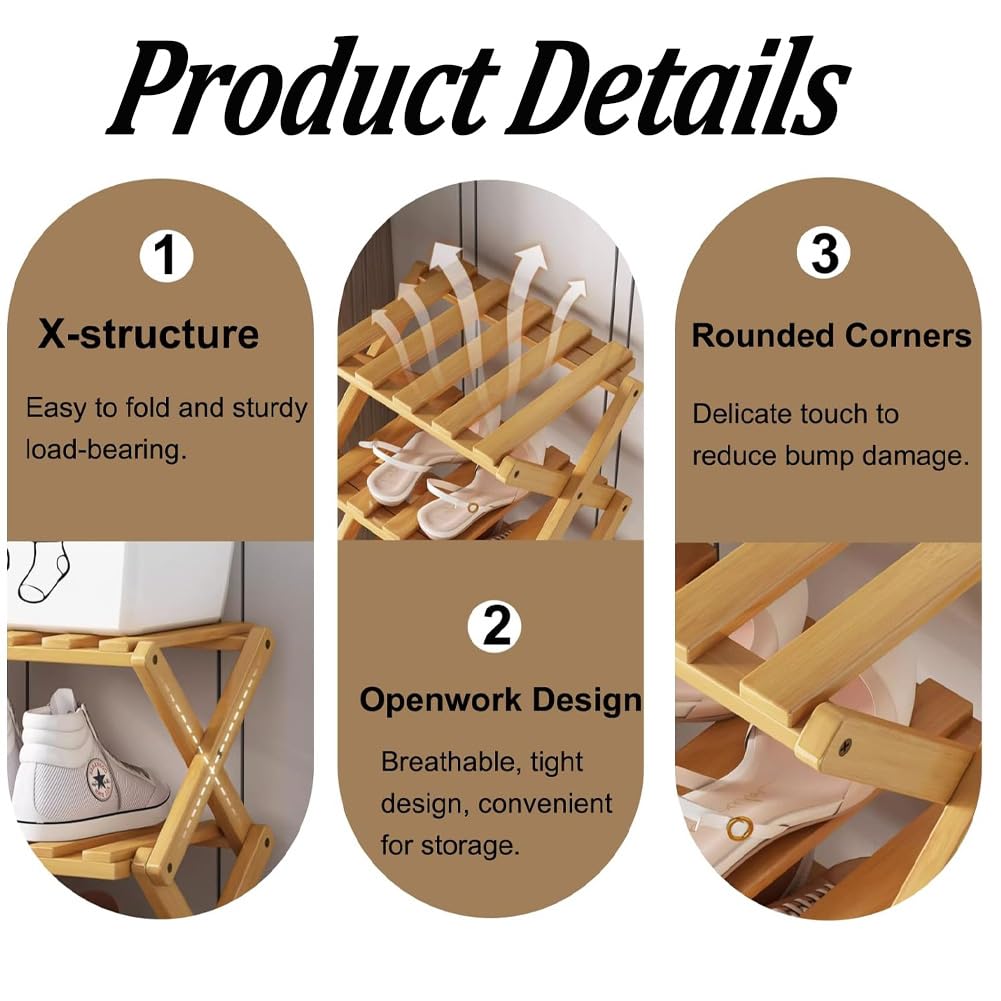 Product Details

1

X-structure

Easy to fold and sturdy load-bearing.

2

Openwork Design

Breathable, tight design, convenient for storage.

3

Rounded Corners

Delicate touch to reduce bump damage.